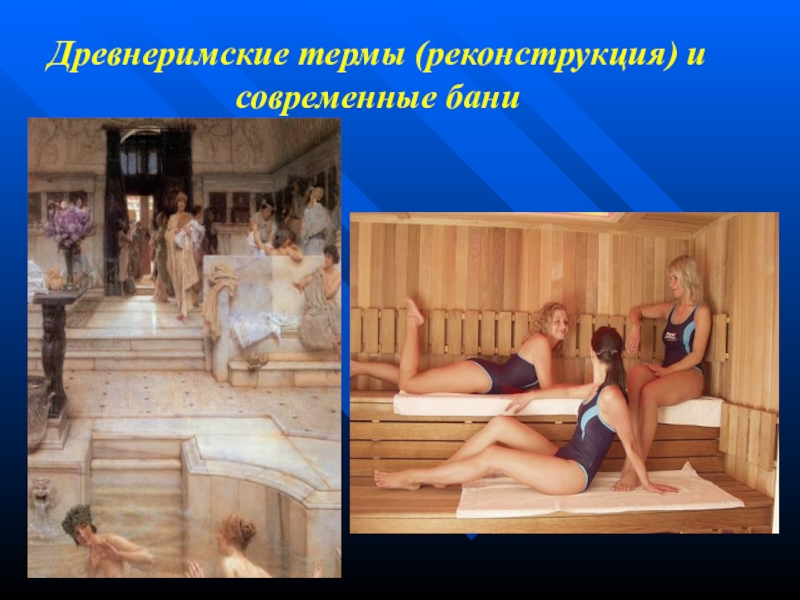 Древнеримские термы (реконструкция) и современные бани